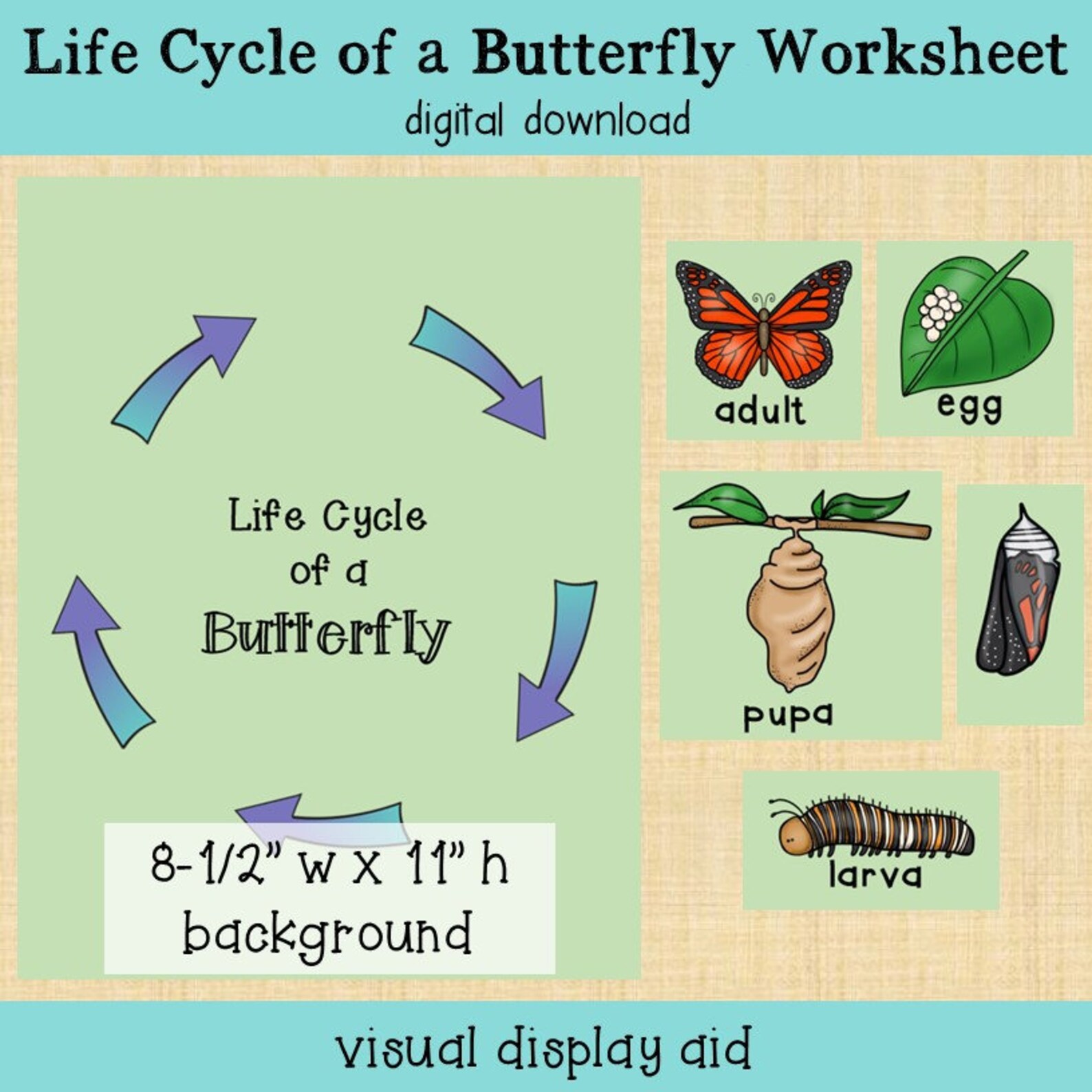 Life Cycle of a Butterfly Worksheet
digital download

Life Cycle of a Butterfly

8-1/2" w x 11" h background

adult

egg

pupa

larva

visual display aid